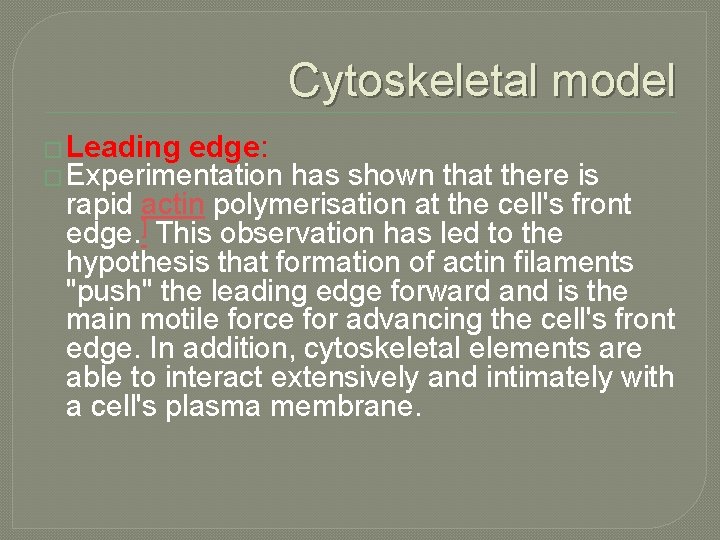 Cytoskeletal model

Leading edge:

Experimentation has shown that there is rapid actin polymerisation at the cell's front edge.[ This observation has led to the hypothesis that formation of actin filaments "push" the leading edge forward and is the main motile force for advancing the cell's front edge. In addition, cytoskeletal elements are able to interact extensively and intimately with a cell's plasma membrane.